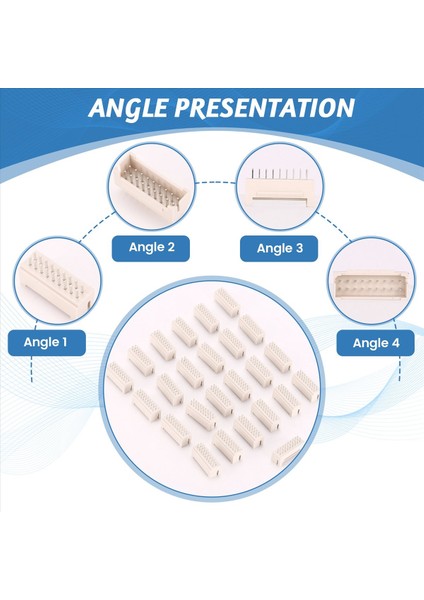 ANGLE PRESENTATION

Angle 2

Angle 3

Angle 1

Angle 4